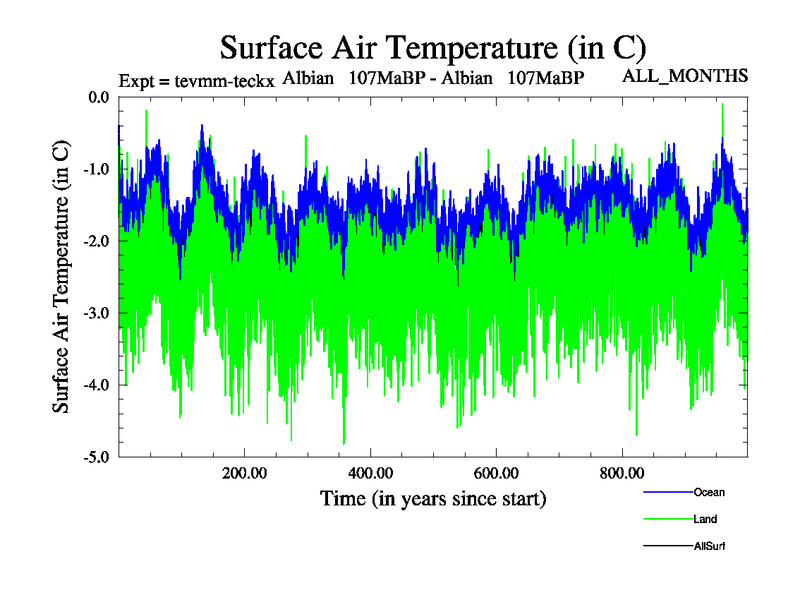 Surface Air Temperature (in C)

Expt = tevmm-teckx Albian 107MaBP - Albian 107MaBP ALL_MONTHS

Surface Air Temperature (in C)

0.0
-1.0
-2.0
-3.0
-4.0
-5.0

200.00
400.00
600.00
800.00

Time (in years since start)

Ocean
Land
AllSurf